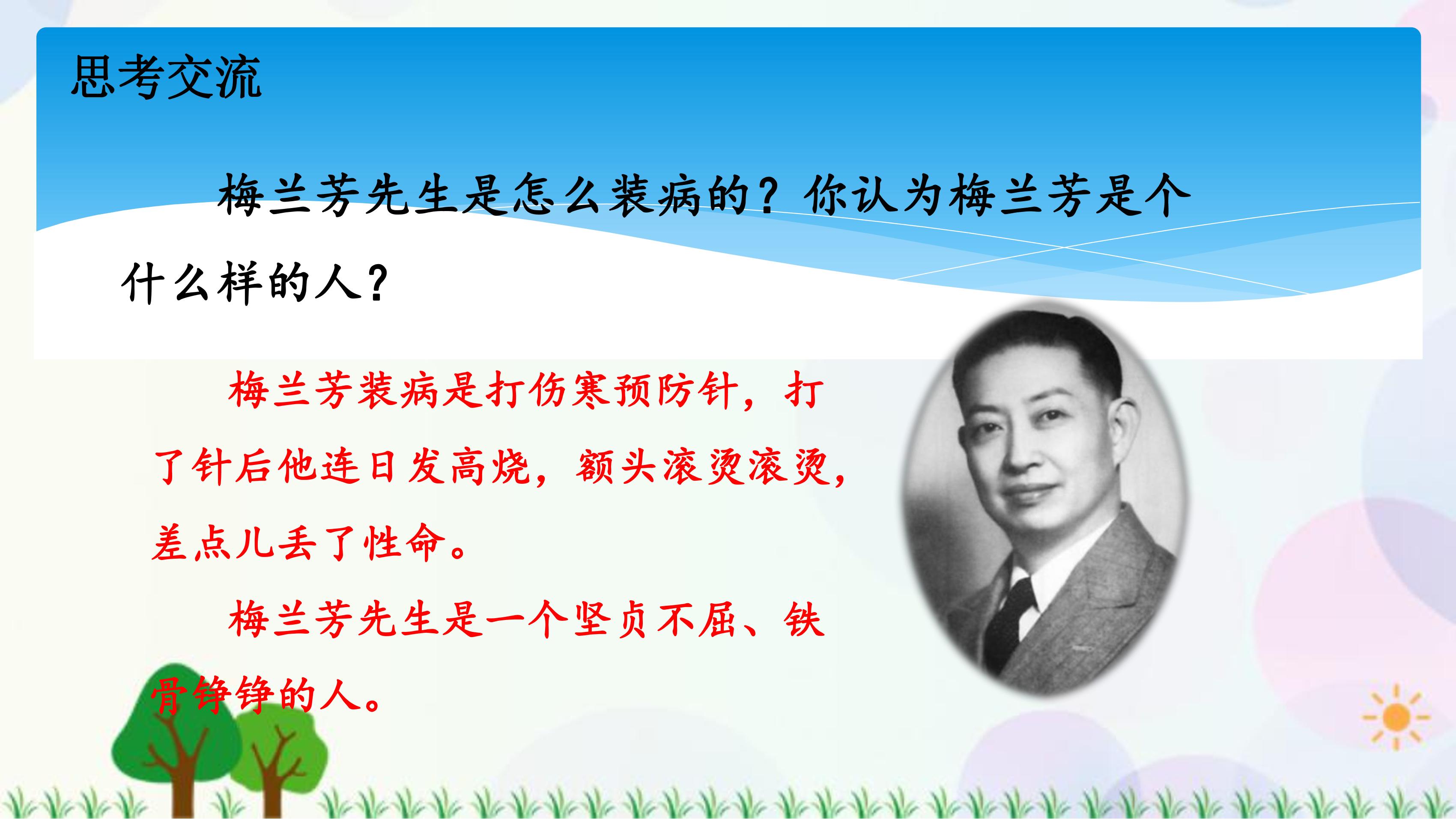 思考交流

梅兰芳先生是怎么装病的？你认为梅兰芳是个什么样的人？

梅兰芳装病是打伤寒预防针，打了针后他连日发高烧，额头滚烫滚烫，差点儿丢了性命。

梅兰芳先生是一个坚贞不屈、铁骨铮铮的人。